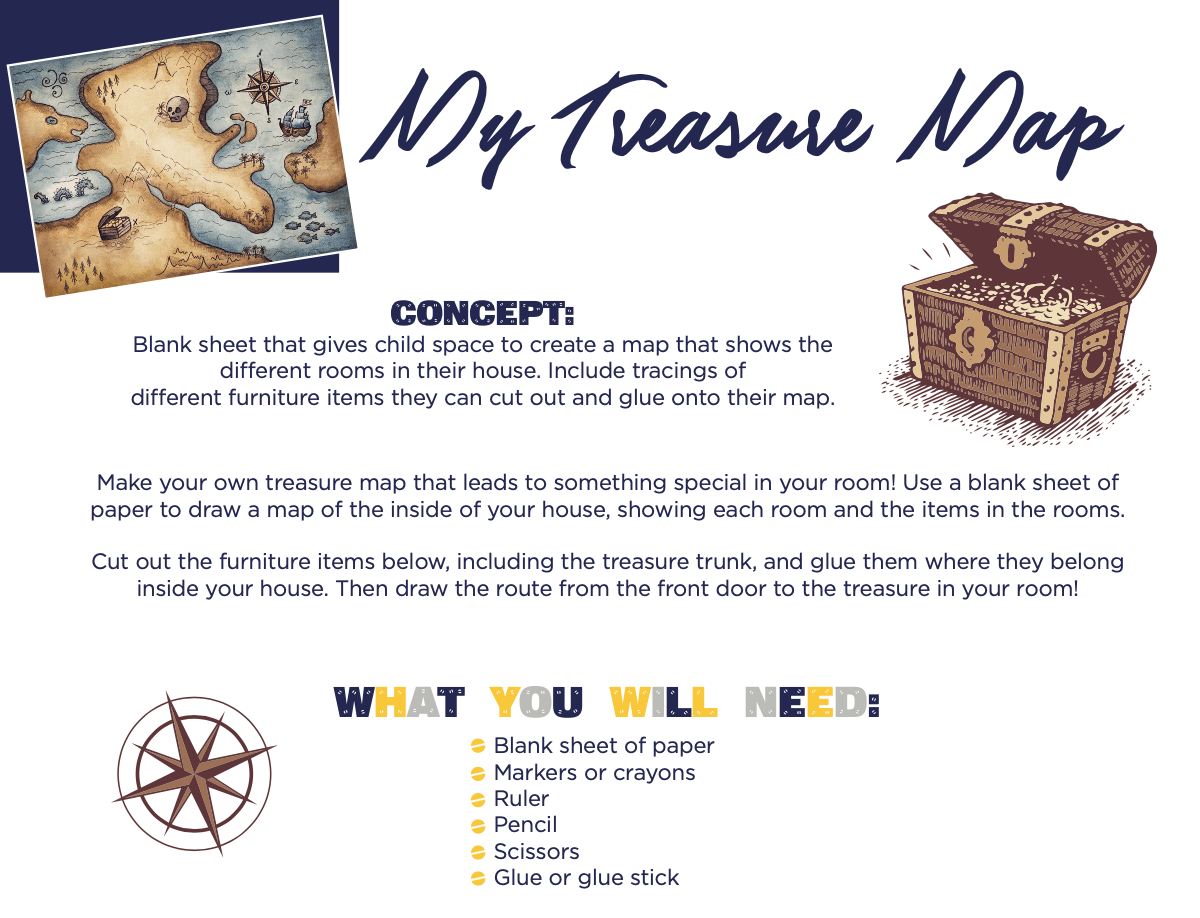 My Treasure Map

CONCEPT:

Blank sheet that gives child space to create a map that shows the different rooms in their house. Include tracings of different furniture items they can cut out and glue onto their map.

Make your own treasure map that leads to something special in your room! Use a blank sheet of paper to draw a map of the inside of your house, showing each room and the items in the rooms.

Cut out the furniture items below, including the treasure trunk, and glue them where they belong inside your house. Then draw the route from the front door to the treasure in your room!

WHAT YOU WILL NEED:

Blank sheet of paper
Markers or crayons
Ruler
Pencil
Scissors
Glue or glue stick